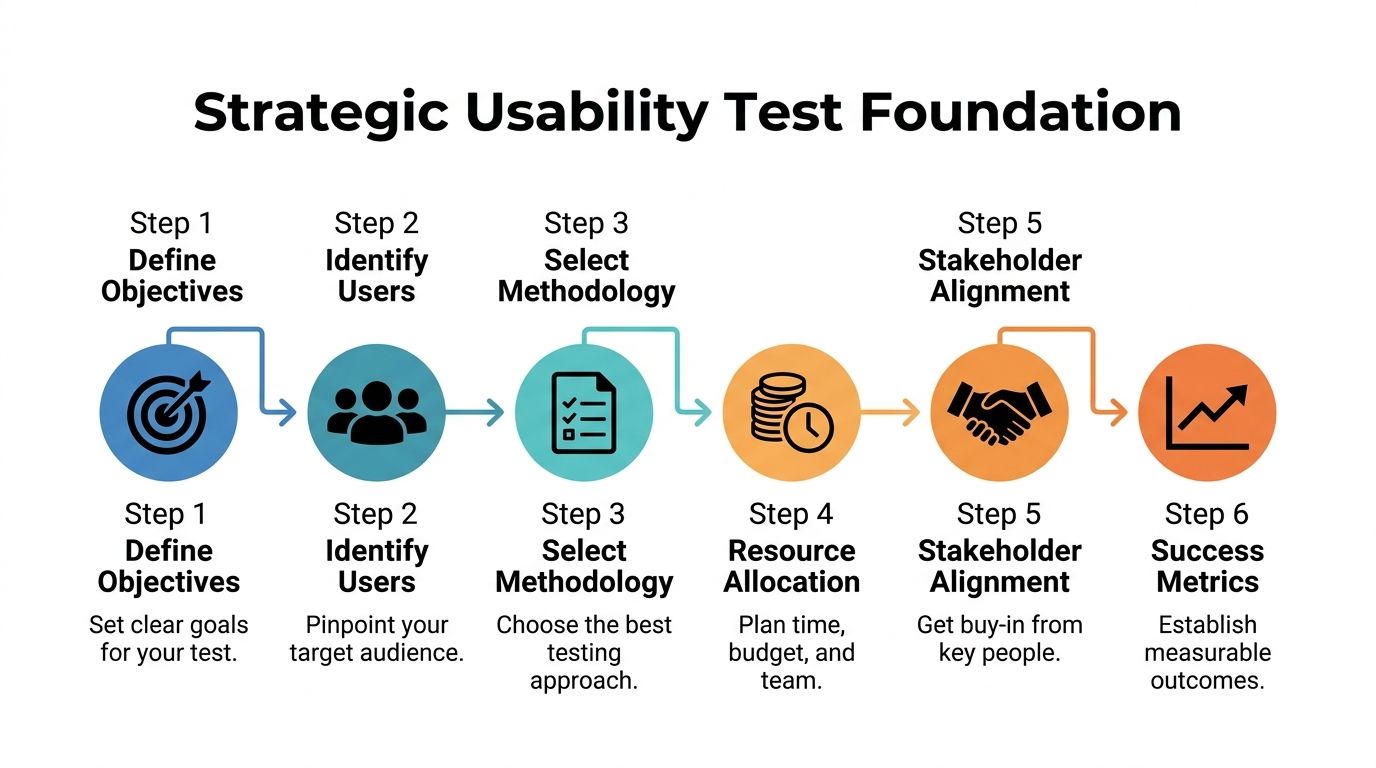 Strategic Usability Test Foundation

Step 1
Define Objectives

Step 2
Identify Users

Step 3
Select Methodology

Step 5
Stakeholder Alignment

Step 1
Define Objectives
Set clear goals for your test.

Step 2
Identify Users
Pinpoint your target audience.

Step 3
Select Methodology
Choose the best testing approach.

Step 4
Resource Allocation
Plan time, budget, and team.

Step 5
Stakeholder Alignment
Get buy-in from key people.

Step 6
Success Metrics
Establish measurable outcomes.